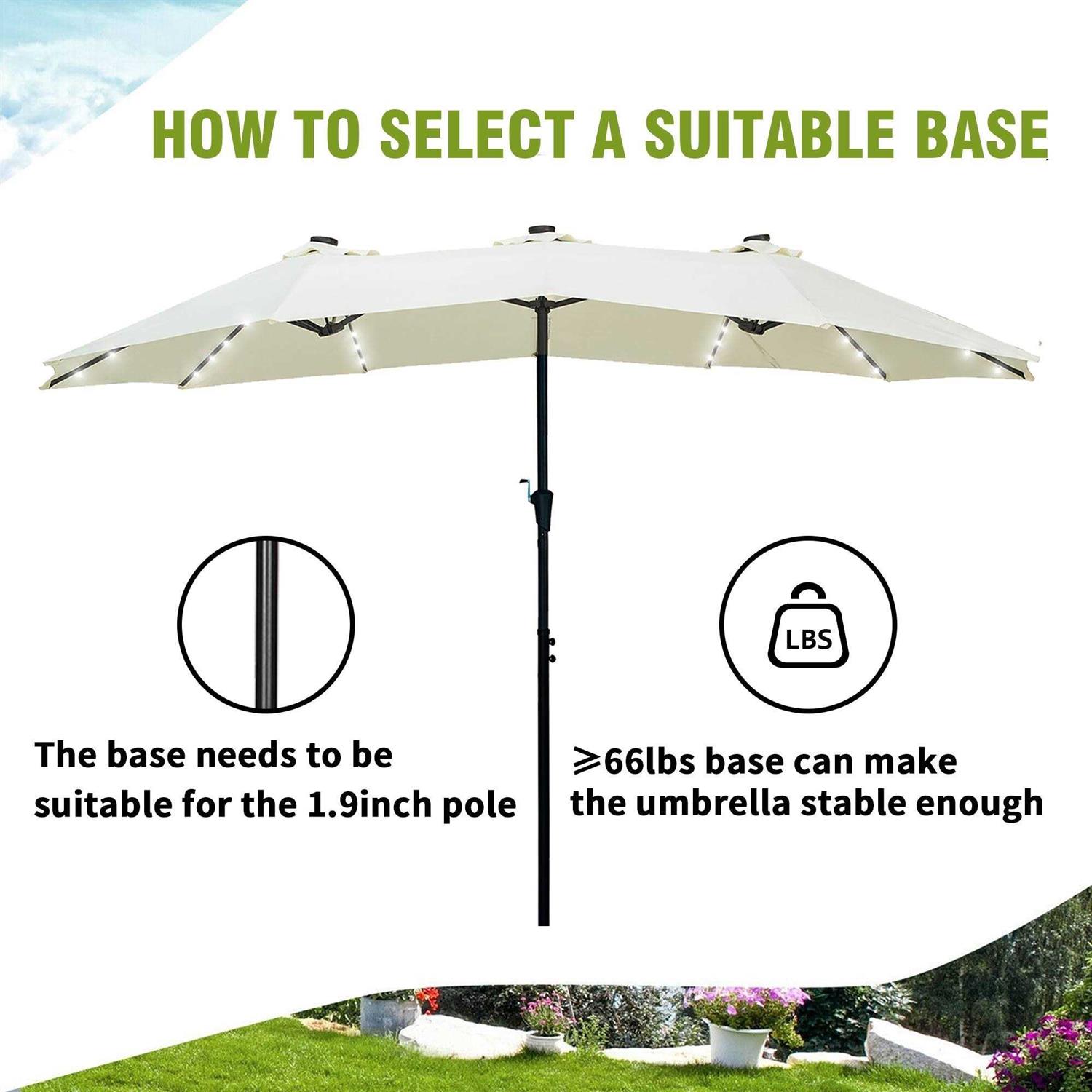 HOW TO SELECT A SUITABLE BASE

LBS

The base needs to be suitable for the 1.9inch pole

⩾66lbs base can make the umbrella stable enough